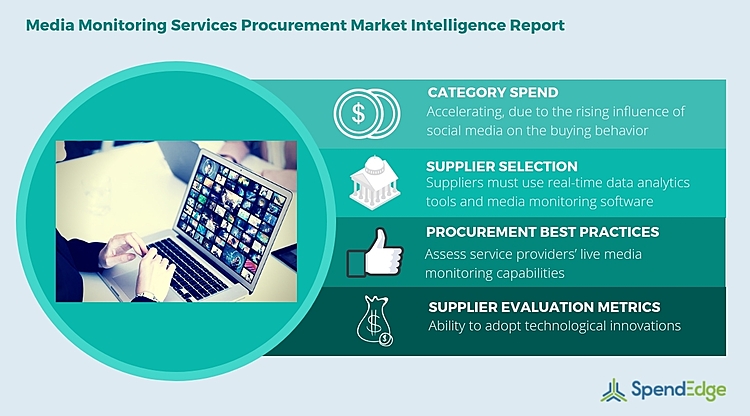 Media Monitoring Services Procurement Market Intelligence Report

CATEGORY SPEND
Accelerating, due to the rising influence of social media on the buying behavior

SUPPLIER SELECTION
Suppliers must use real-time data analytics tools and media monitoring software

PROCUREMENT BEST PRACTICES
Assess service providers' live media monitoring capabilities

SUPPLIER EVALUATION METRICS
Ability to adopt technological innovations

SpendEdge